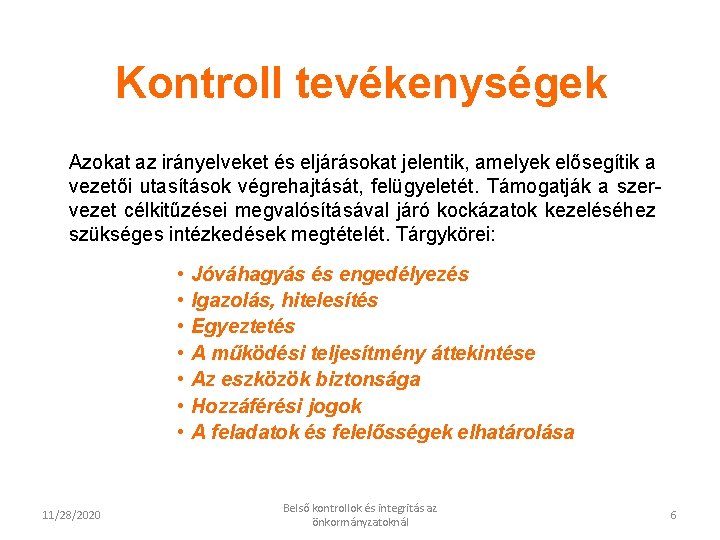 Kontroll tevékenységek

Azokat az irányelveket és eljárásokat jelentik, amelyek elősegítik a vezetői utasítások végrehajtását, felügyeletét. Támogatják a szervezet célkitűzései megvalósításával járó kockázatok kezeléséhez szükséges intézkedések megtételét. Tárgykörei:

• Jóváhagyás és engedélyezés
• Igazolás, hitelesítés
• Egyeztetés
• A működési teljesítmény áttekintése
• Az eszközök biztonsága
• Hozzáférési jogok
• A feladatok és felelősségek elhatárolása

11/28/2020

Belső kontrollok és integritás az önkormányzatoknál

6